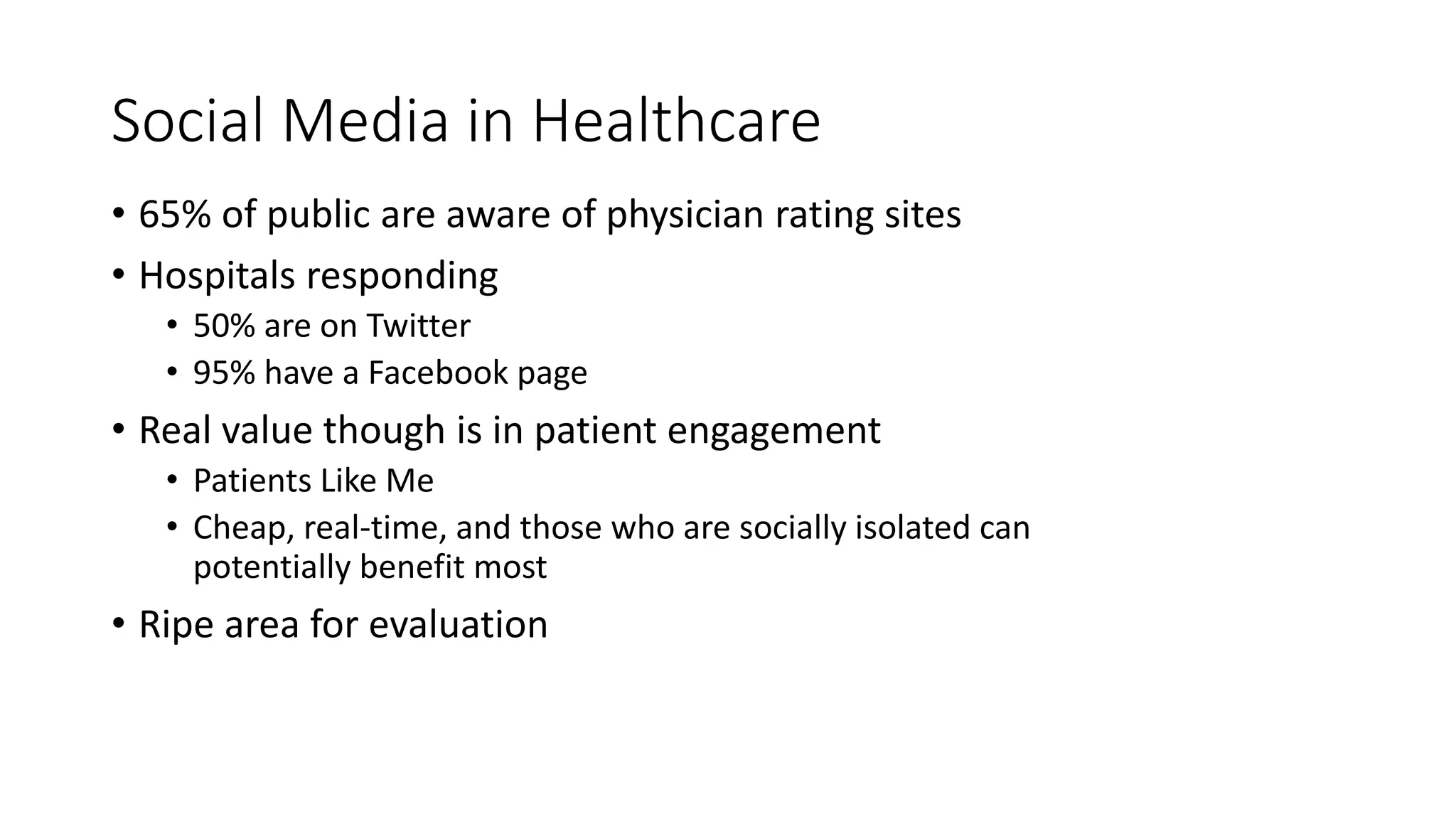 Social Media in Healthcare

• 65% of public are aware of physician rating sites
• Hospitals responding
  • 50% are on Twitter
  • 95% have a Facebook page
• Real value though is in patient engagement
  • Patients Like Me
  • Cheap, real-time, and those who are socially isolated can potentially benefit most
• Ripe area for evaluation